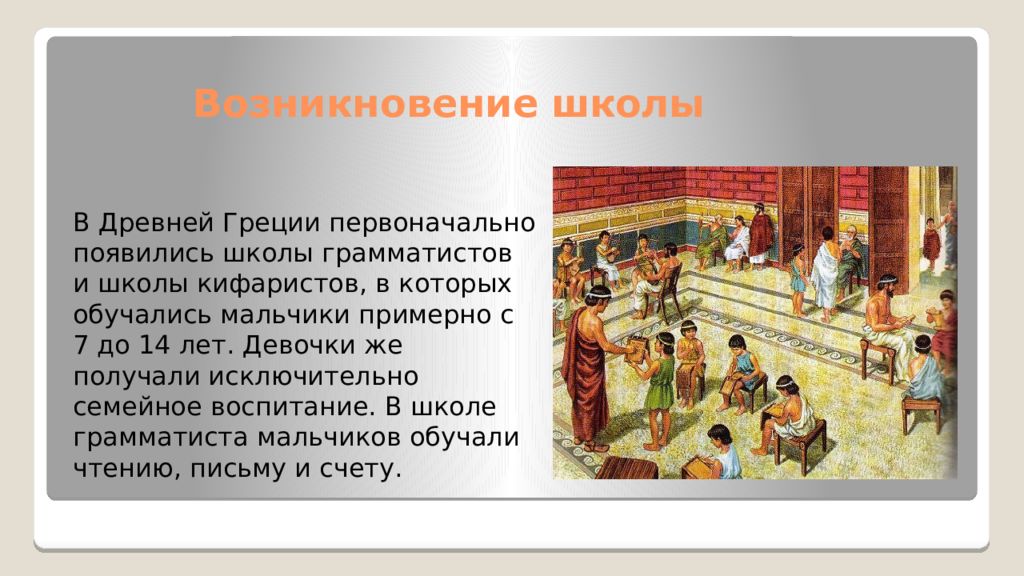 Возникновение школы

В Древней Греции первоначально появились школы грамматистов и школы кифаристов, в которых обучались мальчики примерно с 7 до 14 лет. Девочки же получали исключительно семейное воспитание. В школе грамматиста мальчиков обучали чтению, письму и счету.